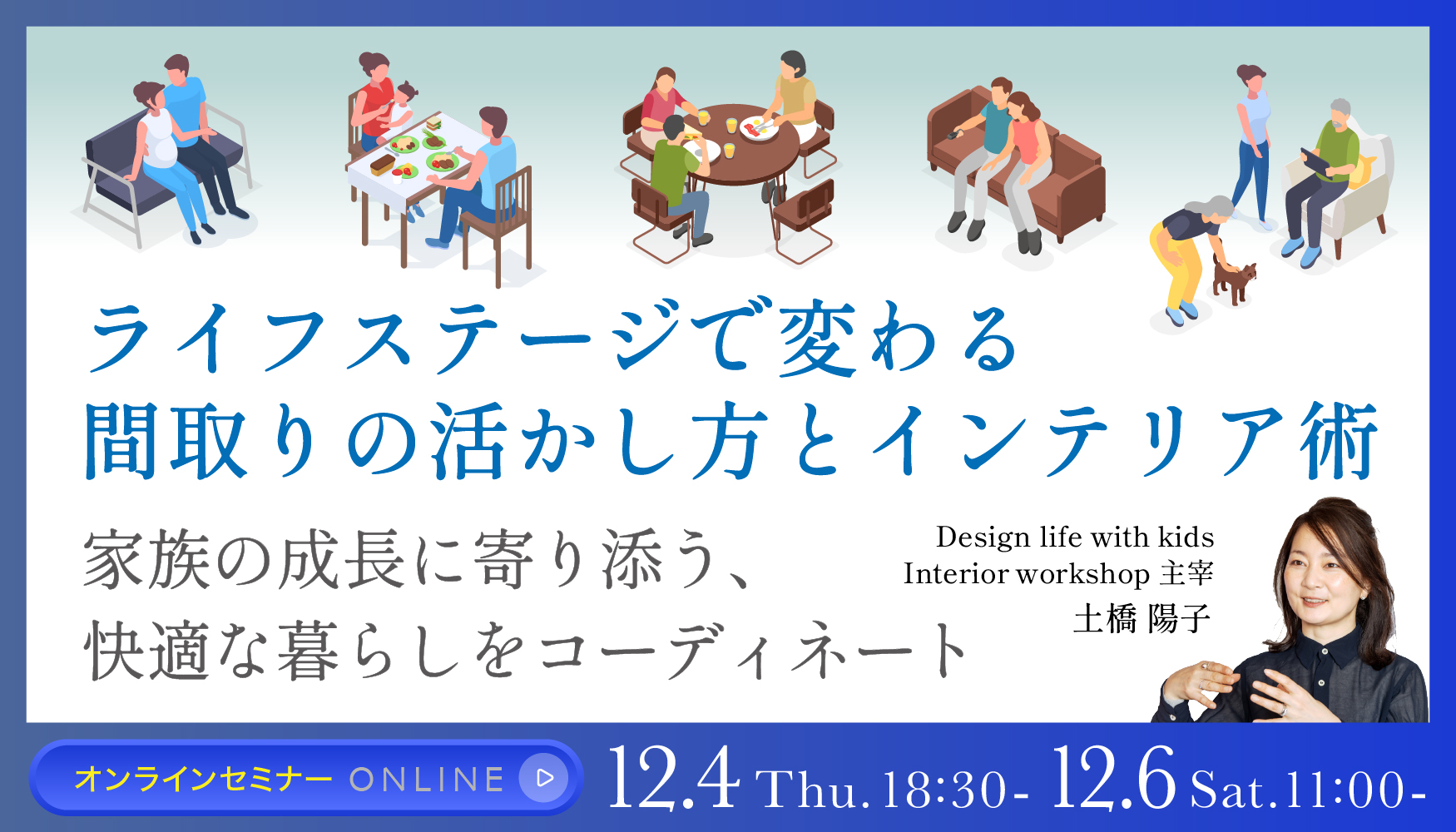 ライフステージで変わる
間取りの活かし方とインテリア術

家族の成長に寄り添う、
快適な暮らしをコーディネート

Design life with kids
Interior workshop 主宰
土橋 陽子

オンラインセミナー ONLINE

12.4 Thu. 18:30- 12.6 Sat. 11:00-